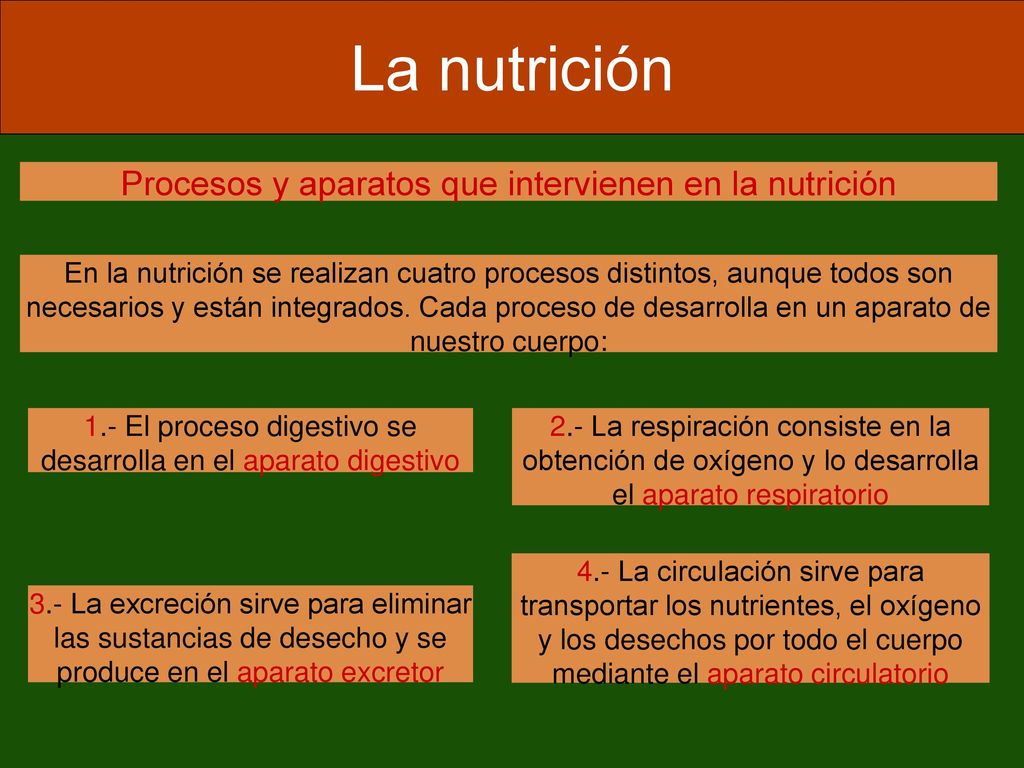 La nutrición

Procesos y aparatos que intervienen en la nutrición

En la nutrición se realizan cuatro procesos distintos, aunque todos son necesarios y están integrados. Cada proceso de desarrolla en un aparato de nuestro cuerpo:

1.- El proceso digestivo se desarrolla en el aparato digestivo

2.- La respiración consiste en la obtención de oxígeno y lo desarrolla el aparato respiratorio

3.- La excreción sirve para eliminar las sustancias de desecho y se produce en el aparato excretor

4.- La circulación sirve para transportar los nutrientes, el oxígeno y los desechos por todo el cuerpo mediante el aparato circulatorio